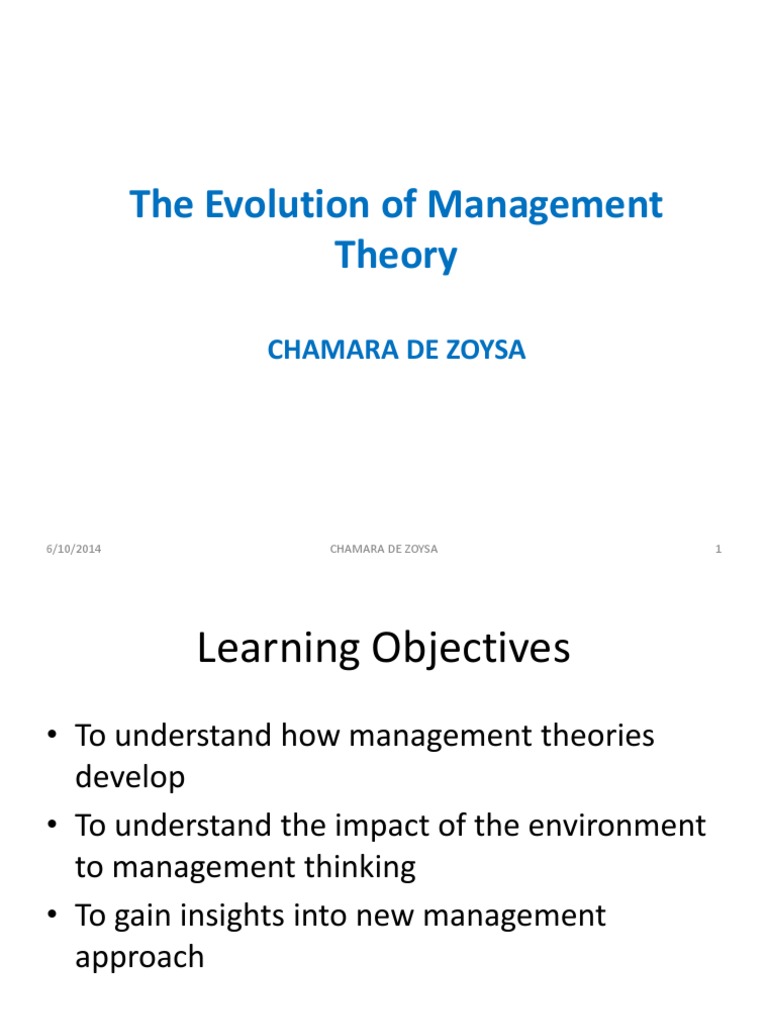 The Evolution of Management Theory

CHAMARA DE ZOYSA

6/10/2014 CHAMARA DE ZOYSA 1

Learning Objectives

• To understand how management theories develop
• To understand the impact of the environment to management thinking
• To gain insights into new management approach